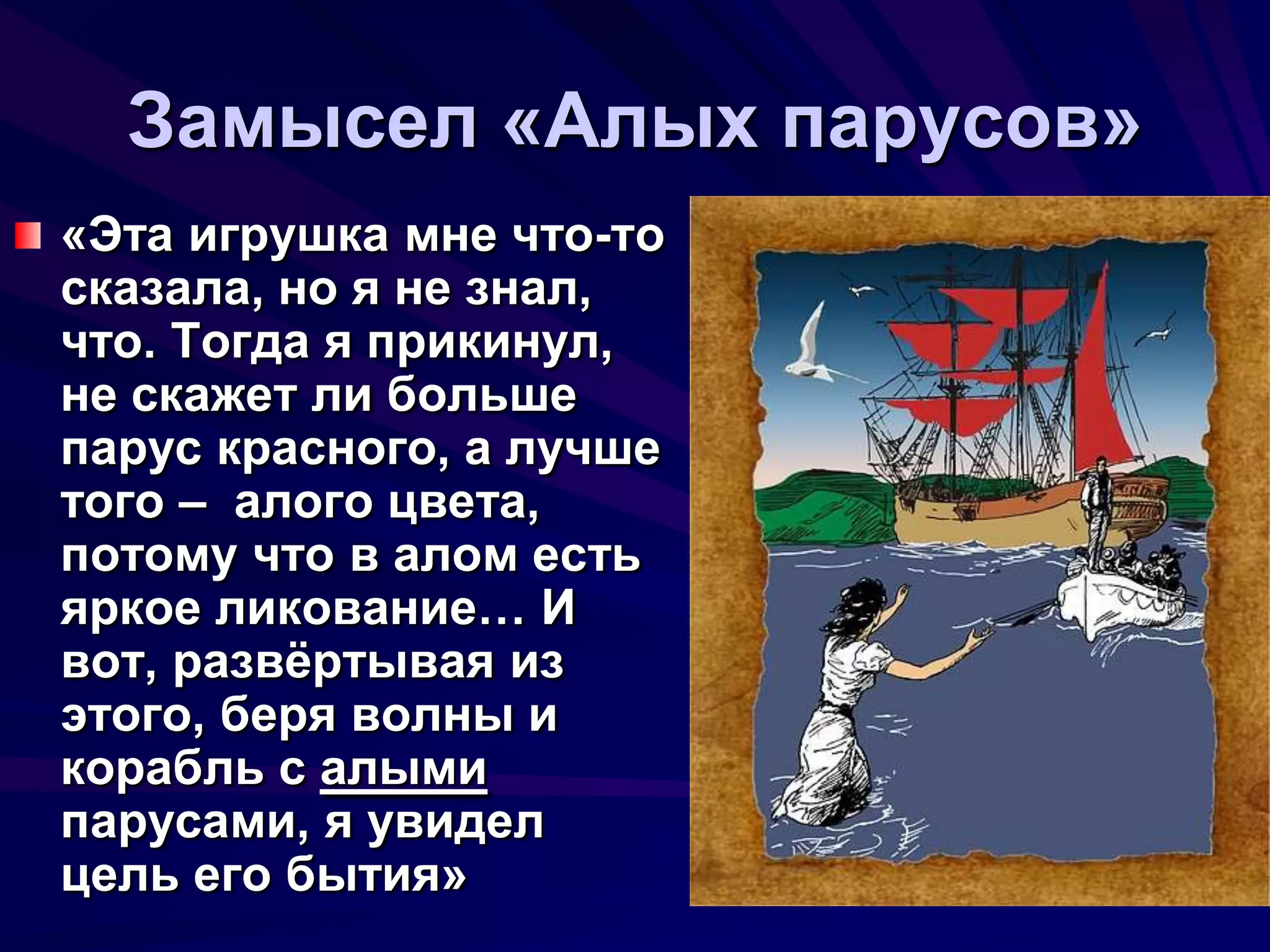 Замысел «Алых парусов»

«Эта игрушка мне что-то сказала, но я не знал, что. Тогда я прикинул, не скажет ли больше парус красного, а лучше того – алого цвета, потому что в алом есть яркое ликование… И вот, развёртывая из этого, беря волны и корабль с алыми парусами, я увидел цель его бытия»